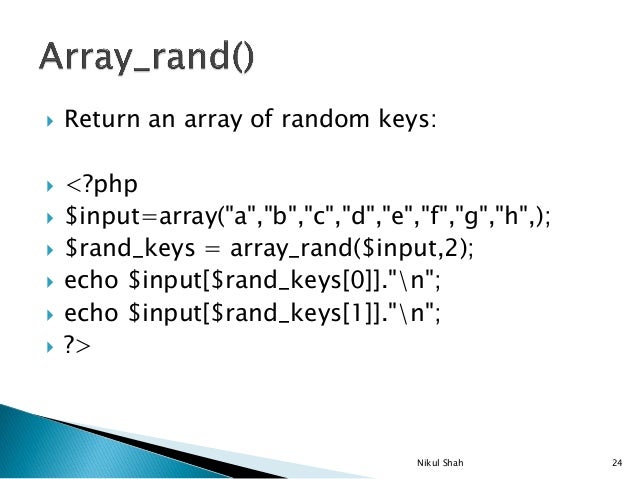 Array_rand()

Return an array of random keys:

<?php
$input=array("a","b","c","d","e","f","g","h",);
$rand_keys = array_rand($input,2);
echo $input[$rand_keys[0]]."\n";
echo $input[$rand_keys[1]]."\n";
?>

Nikul Shah

24